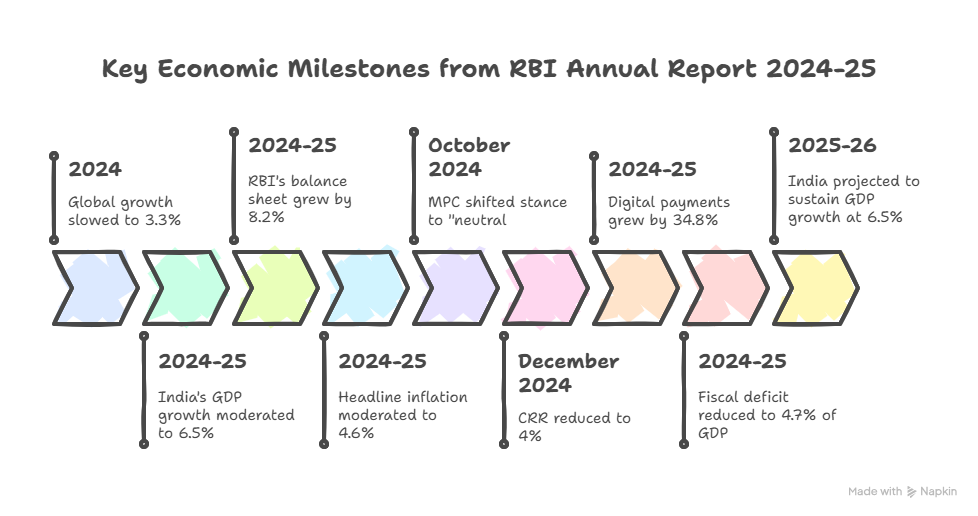 Key Economic Milestones from RBI Annual Report 2024-25

2024
Global growth slowed to 3.3%

2024-25
India's GDP growth moderated to 6.5%

2024-25
RBI's balance sheet grew by 8.2%

2024-25
Headline inflation moderated to 4.6%

October 2024
MPC shifted stance to "neutral

December 2024
CRR reduced to 4%

2024-25
Digital payments grew by 34.8%

2024-25
Fiscal deficit reduced to 4.7% of GDP

2025-26
India projected to sustain GDP growth at 6.5%

Made with Napkin